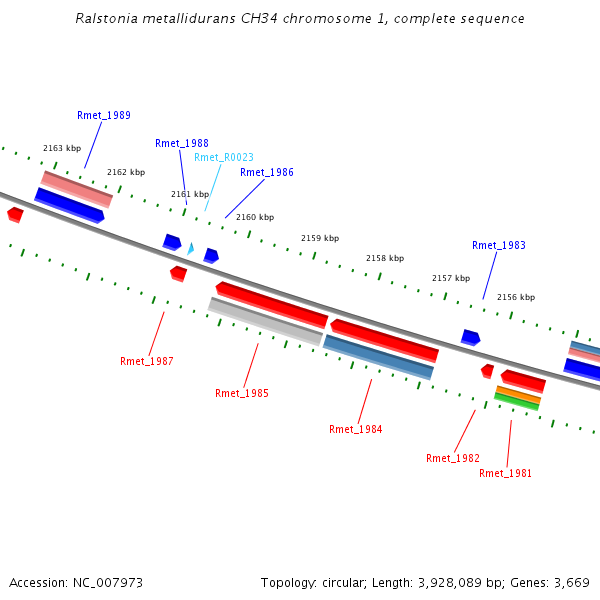 Ralstonia metallidurans CH34 chromosome 1, complete sequence

Rmet_1989
2163 kbp
Rmet_1988
Rmet_R0023
2162 kbp
Rmet_1986
2161 kbp
2160 kbp
2159 kbp
2158 kbp
Rmet_1983
2157 kbp
2156 kbp

Rmet_1987
Rmet_1985
Rmet_1984
Rmet_1982
Rmet_1981

Accession: NC_007973
Topology: circular; Length: 3,928,089 bp; Genes: 3,669